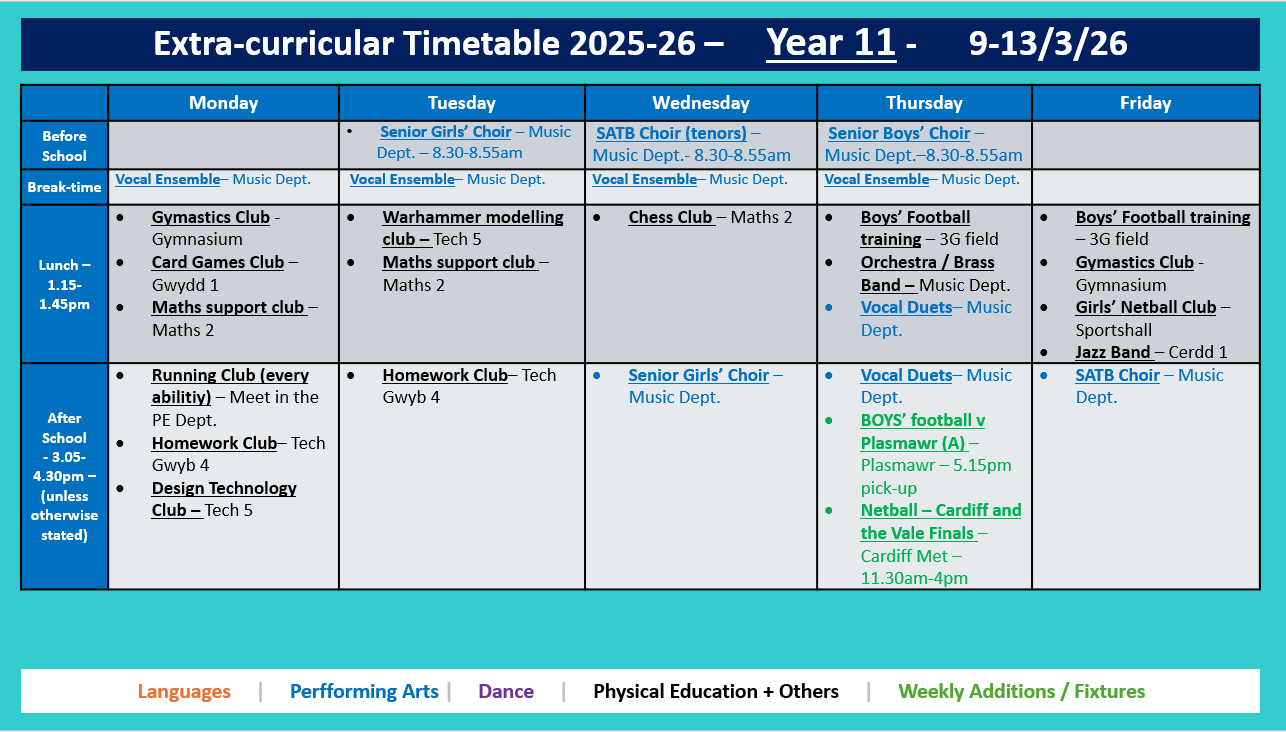 Extra-curricular Timetable 2025-26 – Year 11 - 9-13/3/26

| | Monday | Tuesday | Wednesday | Thursday | Friday |
|---|---|---|---|---|---|
| Before School | | • Senior Girls' Choir – Music Dept. – 8.30-8.55am | SATB Choir (tenors) – Music Dept.- 8.30-8.55am | Senior Boys' Choir – Music Dept.–8.30-8.55am | |
| Break-time | Vocal Ensemble– Music Dept. | Vocal Ensemble– Music Dept. | Vocal Ensemble– Music Dept. | Vocal Ensemble– Music Dept. | |
| Lunch – 1.15-1.45pm | • Gymastics Club - Gymnasium • Card Games Club – Gwydd 1 • Maths support club – Maths 2 | • Warhammer modelling club – Tech 5 • Maths support club – Maths 2 | • Chess Club – Maths 2 | • Boys' Football training – 3G field • Orchestra / Brass Band – Music Dept. • Vocal Duets– Music Dept. | • Boys' Football training – 3G field • Gymastics Club - Gymnasium • Girls' Netball Club – Sportshall • Jazz Band – Cerdd 1 |
| After School - 3.05-4.30pm – (unless otherwise stated) | • Running Club (every abilitiy) – Meet in the PE Dept. • Homework Club– Tech Gwyb 4 • Design Technology Club – Tech 5 | • Homework Club– Tech Gwyb 4 | • Senior Girls' Choir – Music Dept. | • Vocal Duets– Music Dept. • BOYS' football v Plasmawr (A) – Plasmawr – 5.15pm pick-up • Netball – Cardiff and the Vale Finals – Cardiff Met – 11.30am-4pm | • SATB Choir – Music Dept. |

Languages | Perfforming Arts | Dance | Physical Education + Others | Weekly Additions / Fixtures